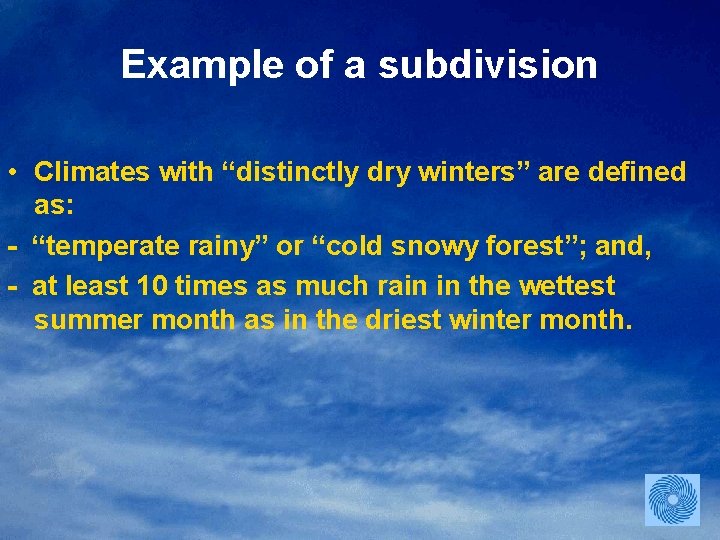 Example of a subdivision

• Climates with “distinctly dry winters” are defined as:

- “temperate rainy” or “cold snowy forest”; and,

- at least 10 times as much rain in the wettest summer month as in the driest winter month.